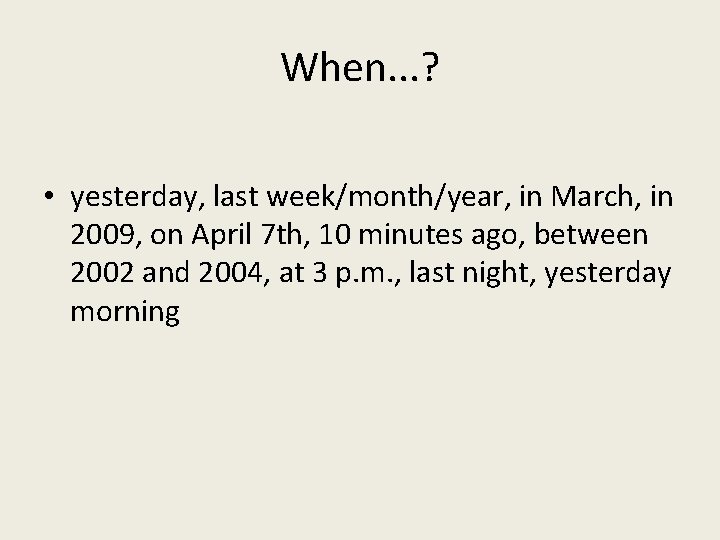 When…?

• yesterday, last week/month/year, in March, in 2009, on April 7th, 10 minutes ago, between 2002 and 2004, at 3 p.m., last night, yesterday morning